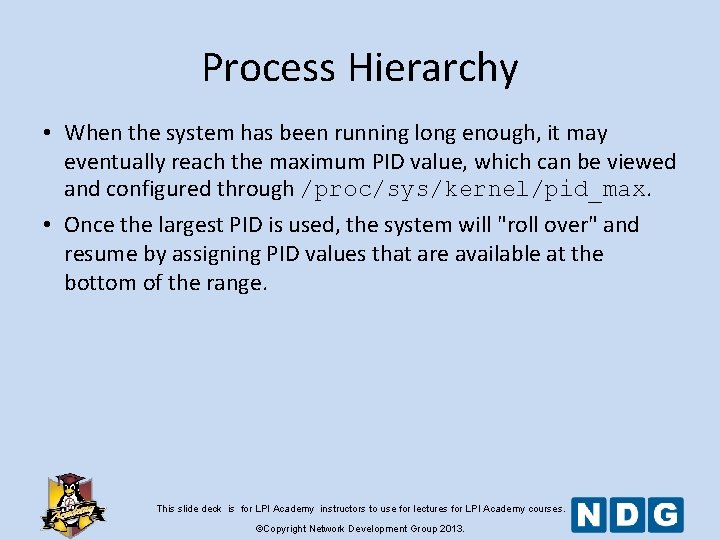 Process Hierarchy

• When the system has been running long enough, it may eventually reach the maximum PID value, which can be viewed and configured through /proc/sys/kernel/pid_max.

• Once the largest PID is used, the system will "roll over" and resume by assigning PID values that are available at the bottom of the range.

Academy

This slide deck is for LPI Academy instructors to use for lectures for LPI Academy courses.

©Copyright Network Development Group 2013.

NDG